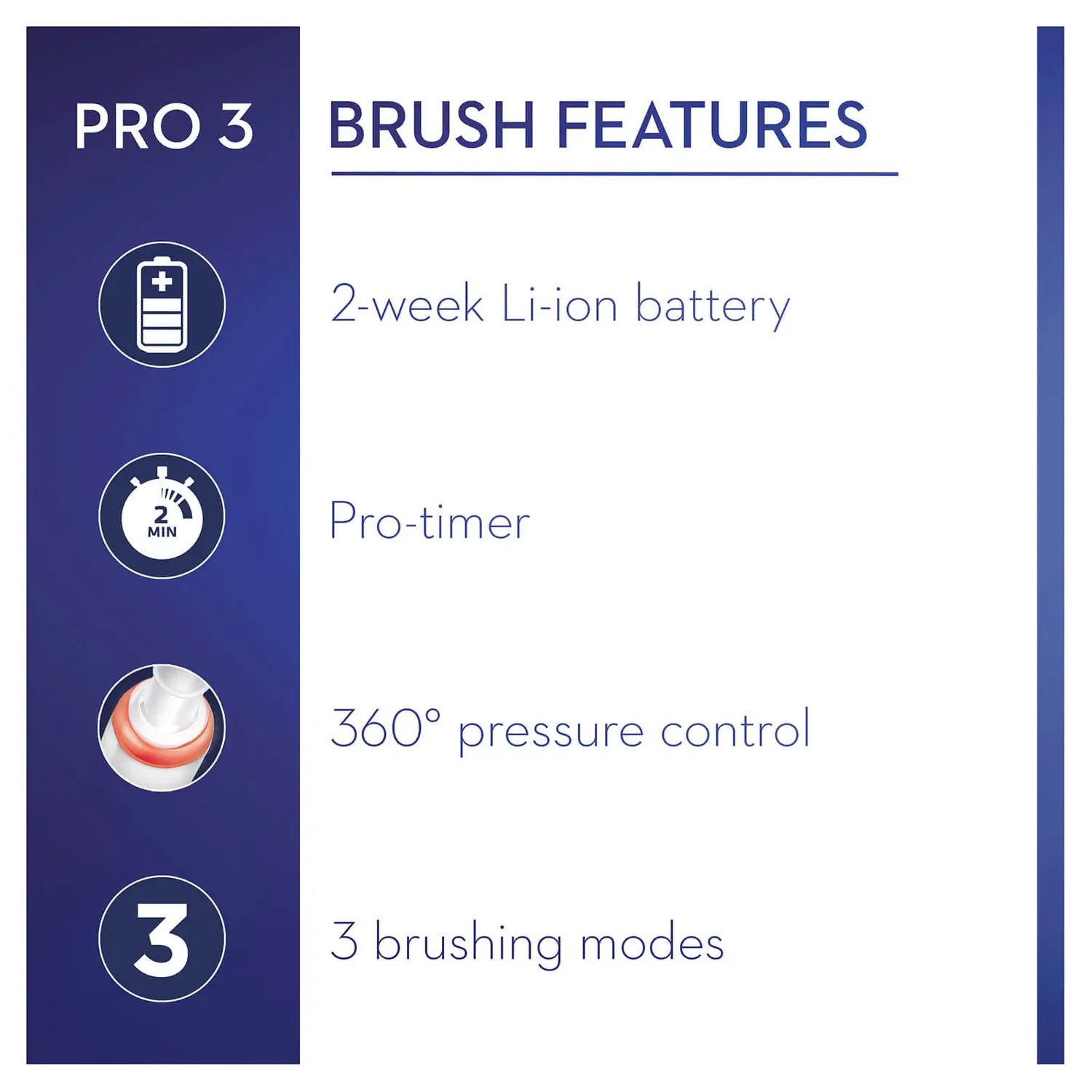 PRO 3

BRUSH FEATURES

2-week Li-ion battery

2
MIN

Pro-timer

360° pressure control

3

3 brushing modes